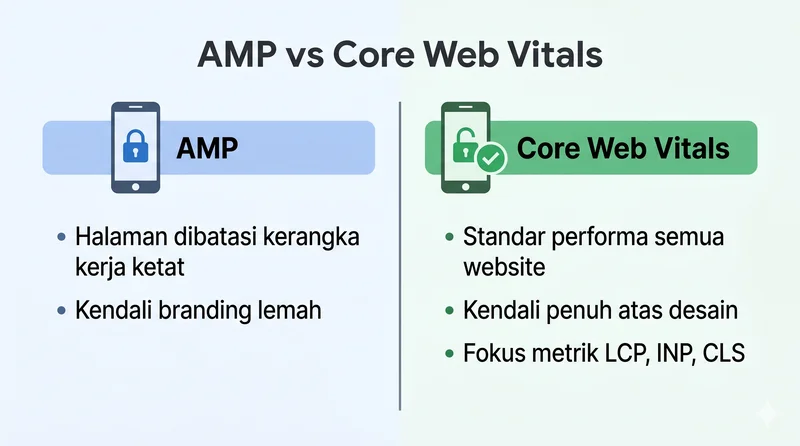 AMP vs Core Web Vitals

AMP

• Halaman dibatasi kerangka kerja ketat

• Kendali branding lemah

Core Web Vitals

• Standar performa semua website

• Kendali penuh atas desain

• Fokus metrik LCP, INP, CLS